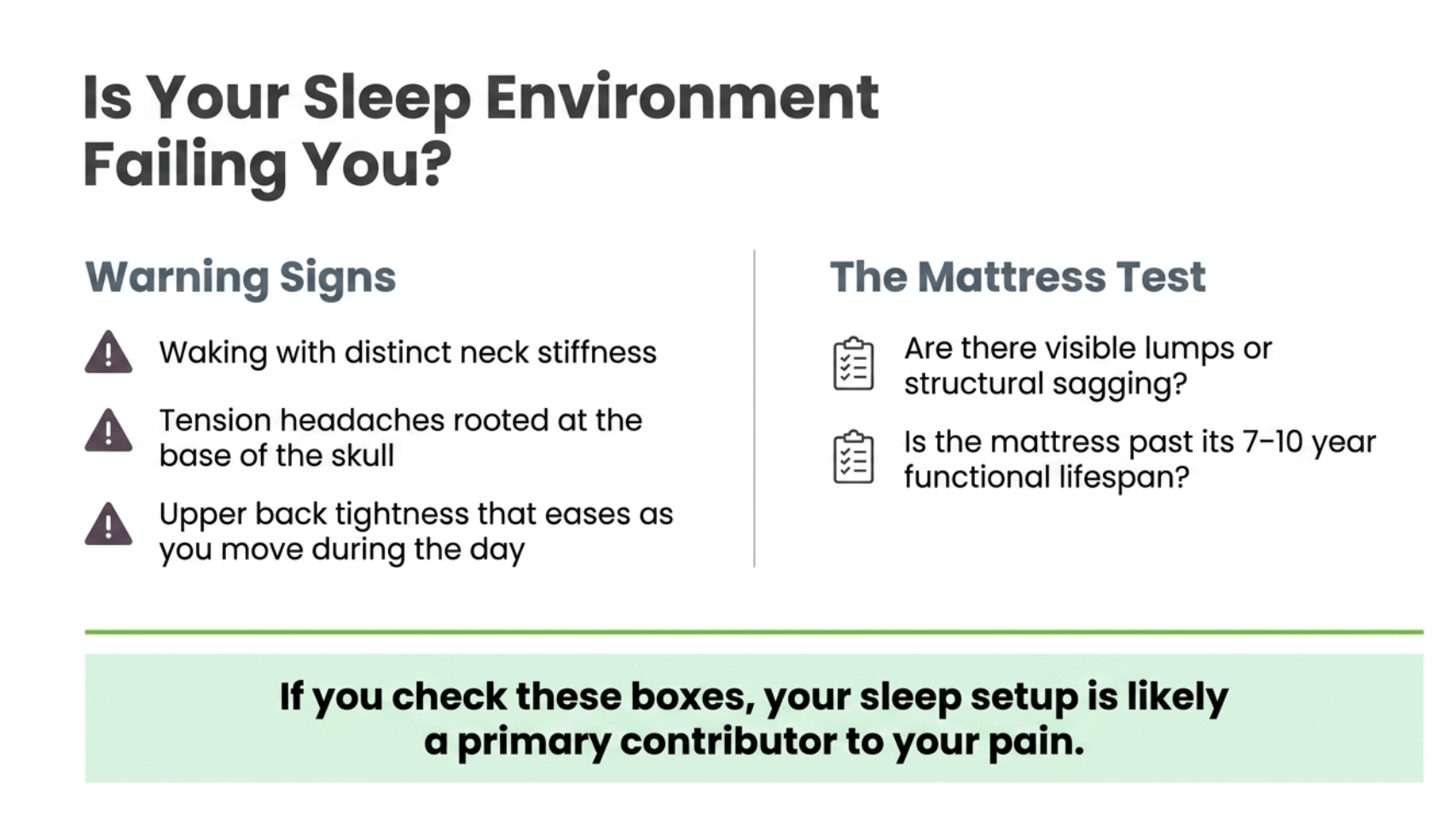 Is Your Sleep Environment Failing You?

Warning Signs

Waking with distinct neck stiffness

Tension headaches rooted at the base of the skull

Upper back tightness that eases as you move during the day

The Mattress Test

Are there visible lumps or structural sagging?

Is the mattress past its 7–10 year functional lifespan?

If you check these boxes, your sleep setup is likely a primary contributor to your pain.